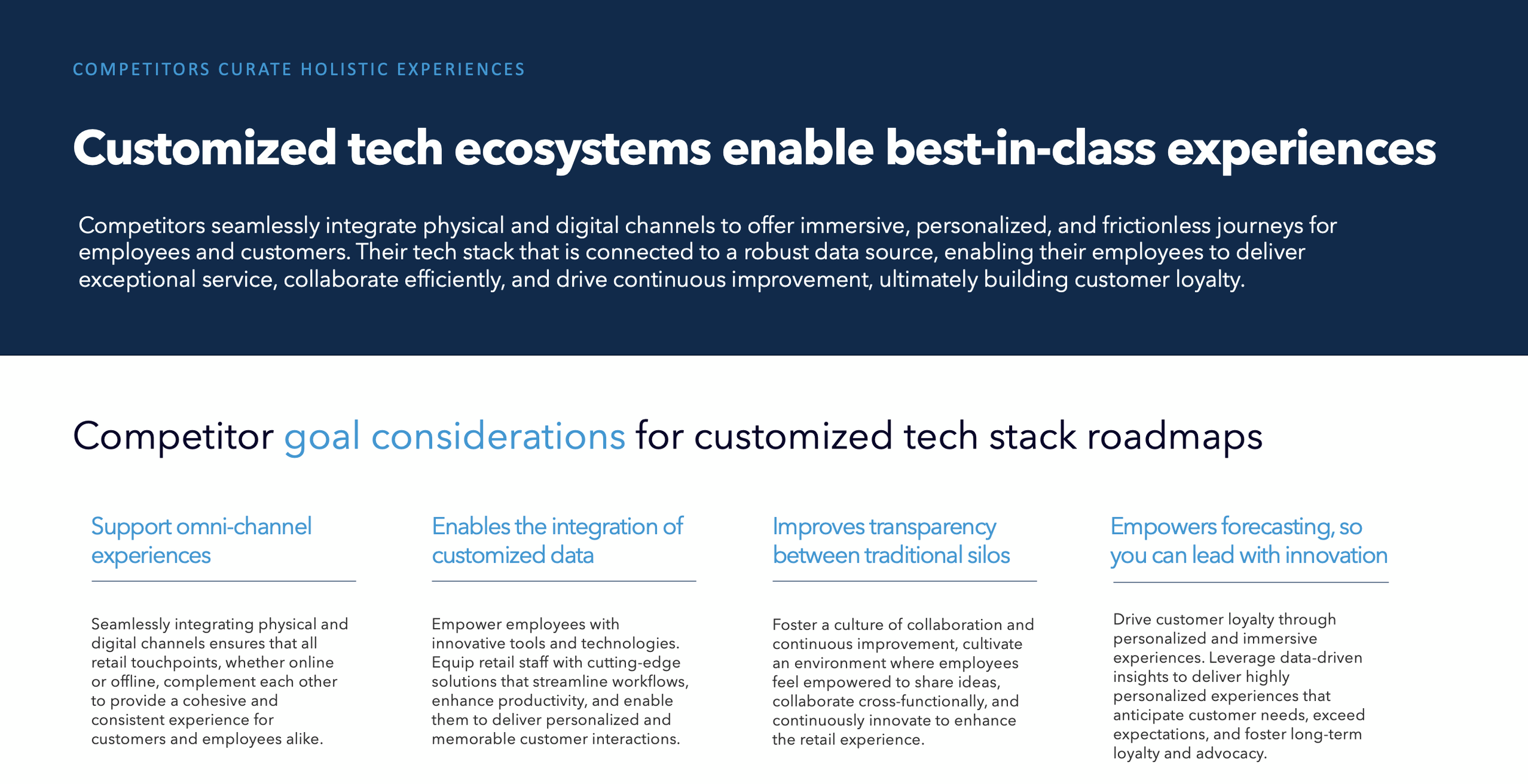 COMPETITORS CURATE HOLISTIC EXPERIENCES

Customized tech ecosystems enable best-in-class experiences

Competitors seamlessly integrate physical and digital channels to offer immersive, personalized, and frictionless journeys for employees and customers. Their tech stack that is connected to a robust data source, enabling their employees to deliver exceptional service, collaborate efficiently, and drive continuous improvement, ultimately building customer loyalty.

Competitor goal considerations for customized tech stack roadmaps

Support omni-channel experiences

Seamlessly integrating physical and digital channels ensures that all retail touchpoints, whether online or offline, complement each other to provide a cohesive and consistent experience for customers and employees alike.

Enables the integration of customized data

Empower employees with innovative tools and technologies. Equip retail staff with cutting-edge solutions that streamline workflows, enhance productivity, and enable them to deliver personalized and memorable customer interactions.

Improves transparency between traditional silos

Foster a culture of collaboration and continuous improvement, cultivate an environment where employees feel empowered to share ideas, collaborate cross-functionally, and continuously innovate to enhance the retail experience.

Empowers forecasting, so you can lead with innovation

Drive customer loyalty through personalized and immersive experiences. Leverage data-driven insights to deliver highly personalized experiences that anticipate customer needs, exceed expectations, and foster long-term loyalty and advocacy.